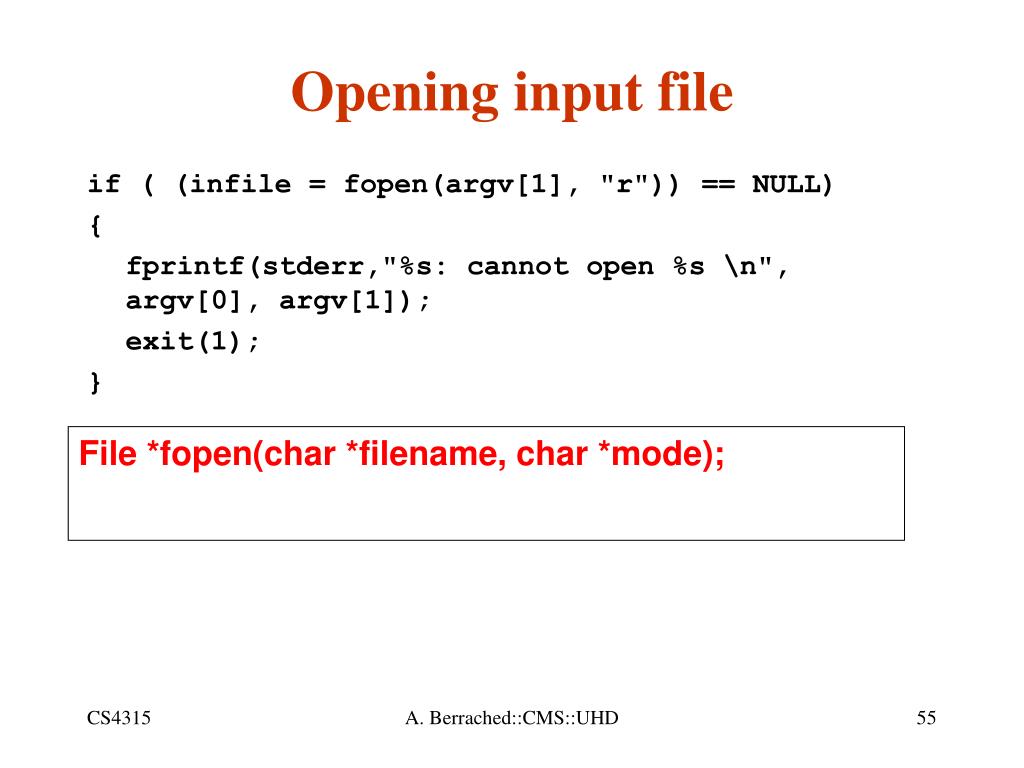 Opening input file

if ( (infile = fopen(argv[1], "r")) == NULL)
{
fprintf(stderr,"%s: cannot open %s \n", argv[0], argv[1]);
exit(1);
}

File *fopen(char *filename, char *mode);

CS4315

A. Berrached::CMS::UHD

55